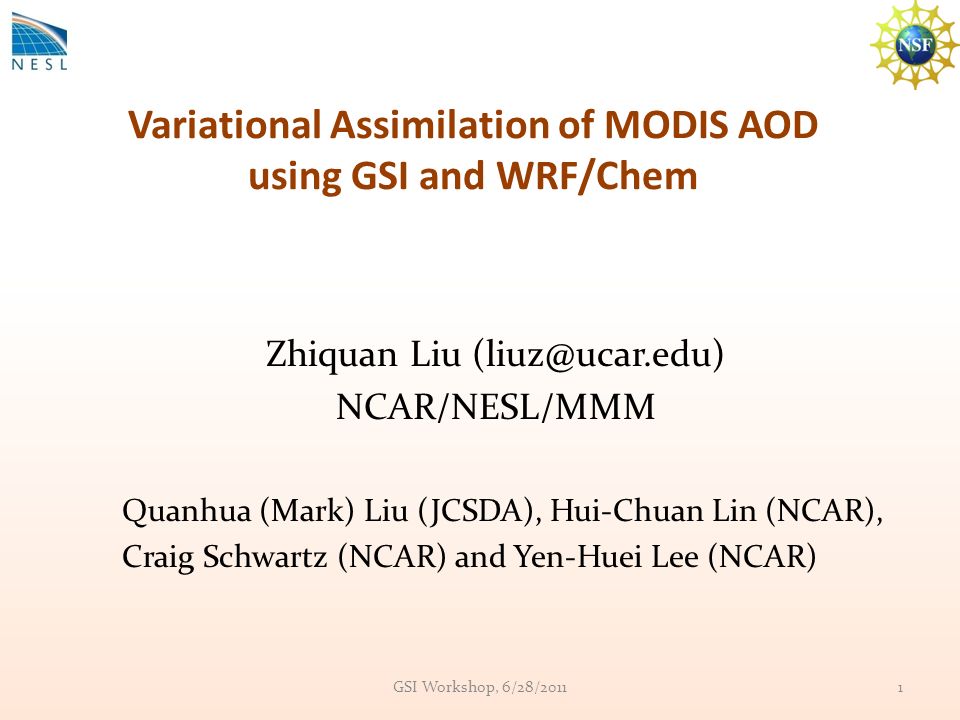 NESL

NSF

Variational Assimilation of MODIS AOD using GSI and WRF/Chem

Zhiquan Liu (liuz@ucar.edu)
NCAR/NESL/MMM

Quanhua (Mark) Liu (JCSDA), Hui-Chuan Lin (NCAR), Craig Schwartz (NCAR) and Yen-Huei Lee (NCAR)

GSI Workshop, 6/28/2011

1